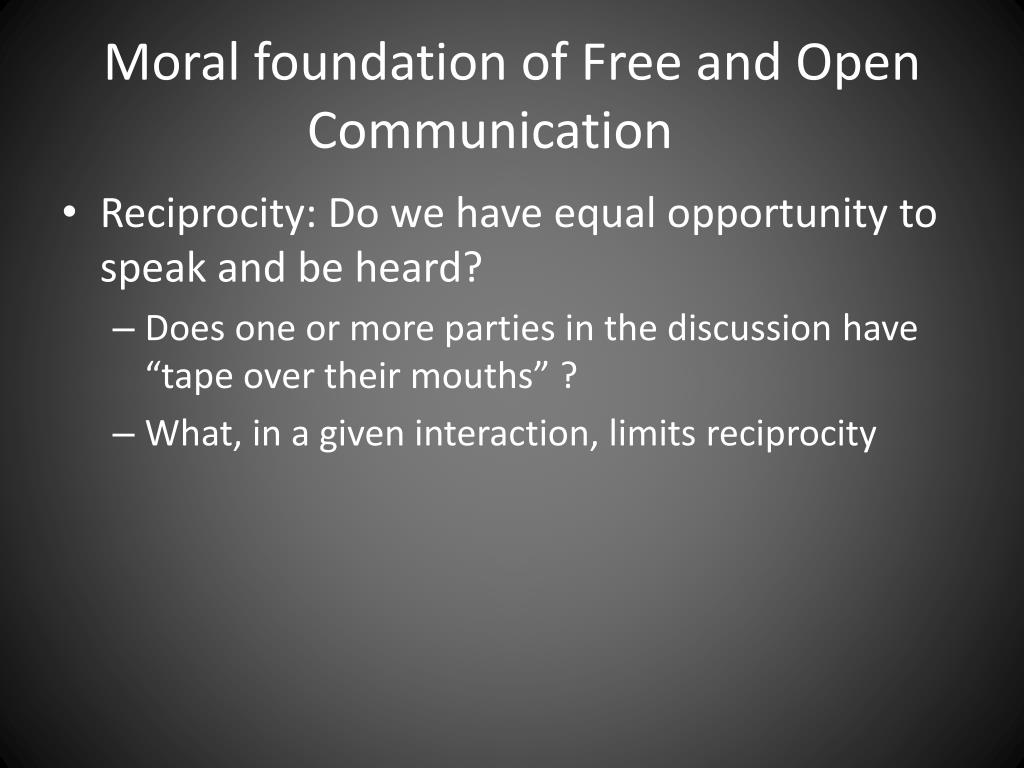 Moral foundation of Free and Open Communication

• Reciprocity: Do we have equal opportunity to speak and be heard?
– Does one or more parties in the discussion have “tape over their mouths” ?
– What, in a given interaction, limits reciprocity